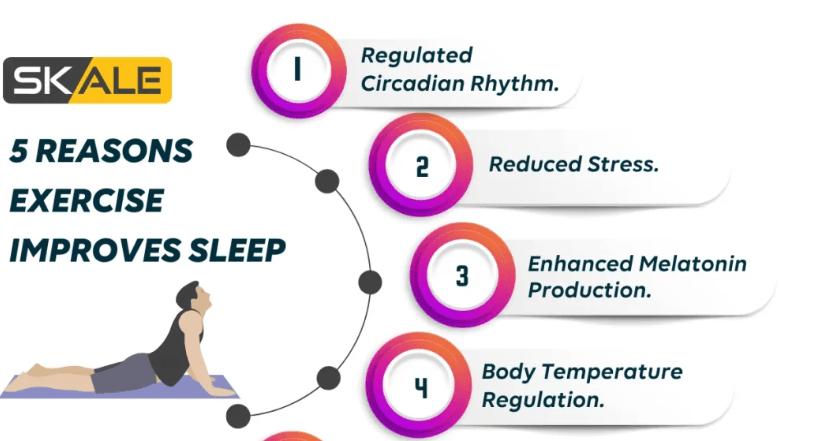 SKALE

5 REASONS EXERCISE IMPROVES SLEEP

1 Regulated Circadian Rhythm.

2 Reduced Stress.

3 Enhanced Melatonin Production.

4 Body Temperature Regulation.